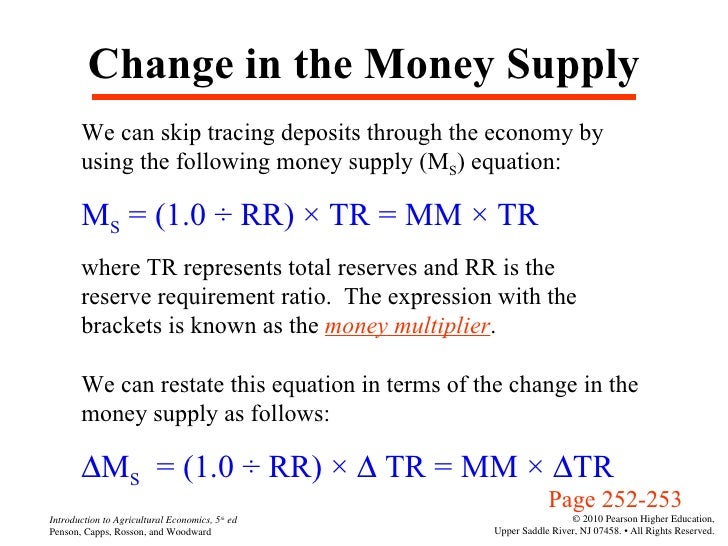 Change in the Money Supply

We can skip tracing deposits through the economy by using the following money supply ($M_S$) equation:

$M_S = (1.0 \div RR) \times TR = MM \times TR$

where TR represents total reserves and RR is the reserve requirement ratio. The expression with the brackets is known as the money multiplier.

We can restate this equation in terms of the change in the money supply as follows:

$\Delta M_S = (1.0 \div RR) \times \Delta TR = MM \times \Delta TR$

Page 252-253

Introduction to Agricultural Economics, 5th ed
Penson, Capps, Rosson, and Woodward

© 2010 Pearson Higher Education,
Upper Saddle River, NJ 07458. • All Rights Reserved.